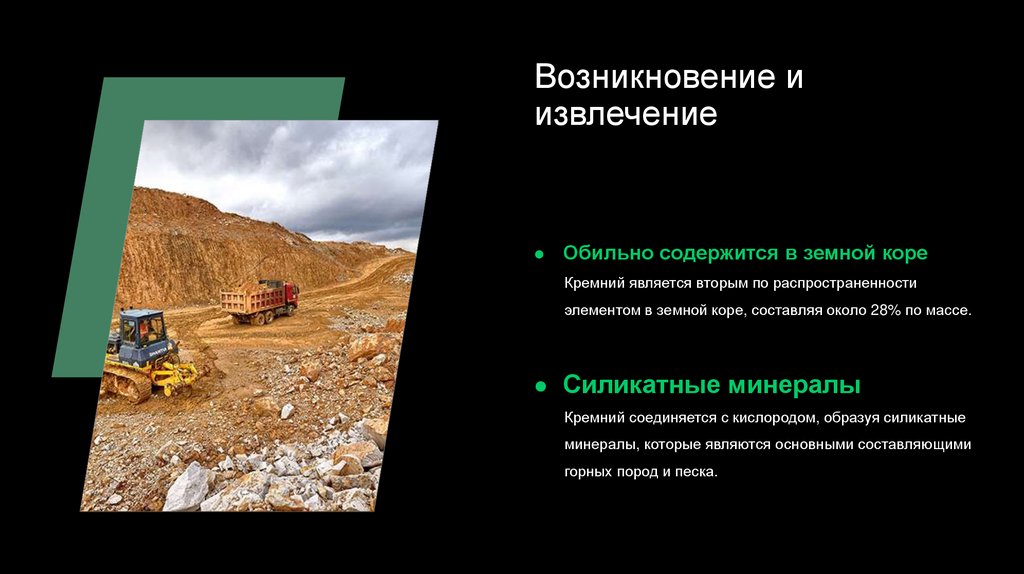 Возникновение и извлечение

● Обильно содержится в земной коре

Кремний является вторым по распространенности элементом в земной коре, составляя около 28% по массе.

● Силикатные минералы

Кремний соединяется с кислородом, образуя силикатные минералы, которые являются основными составляющими горных пород и песка.